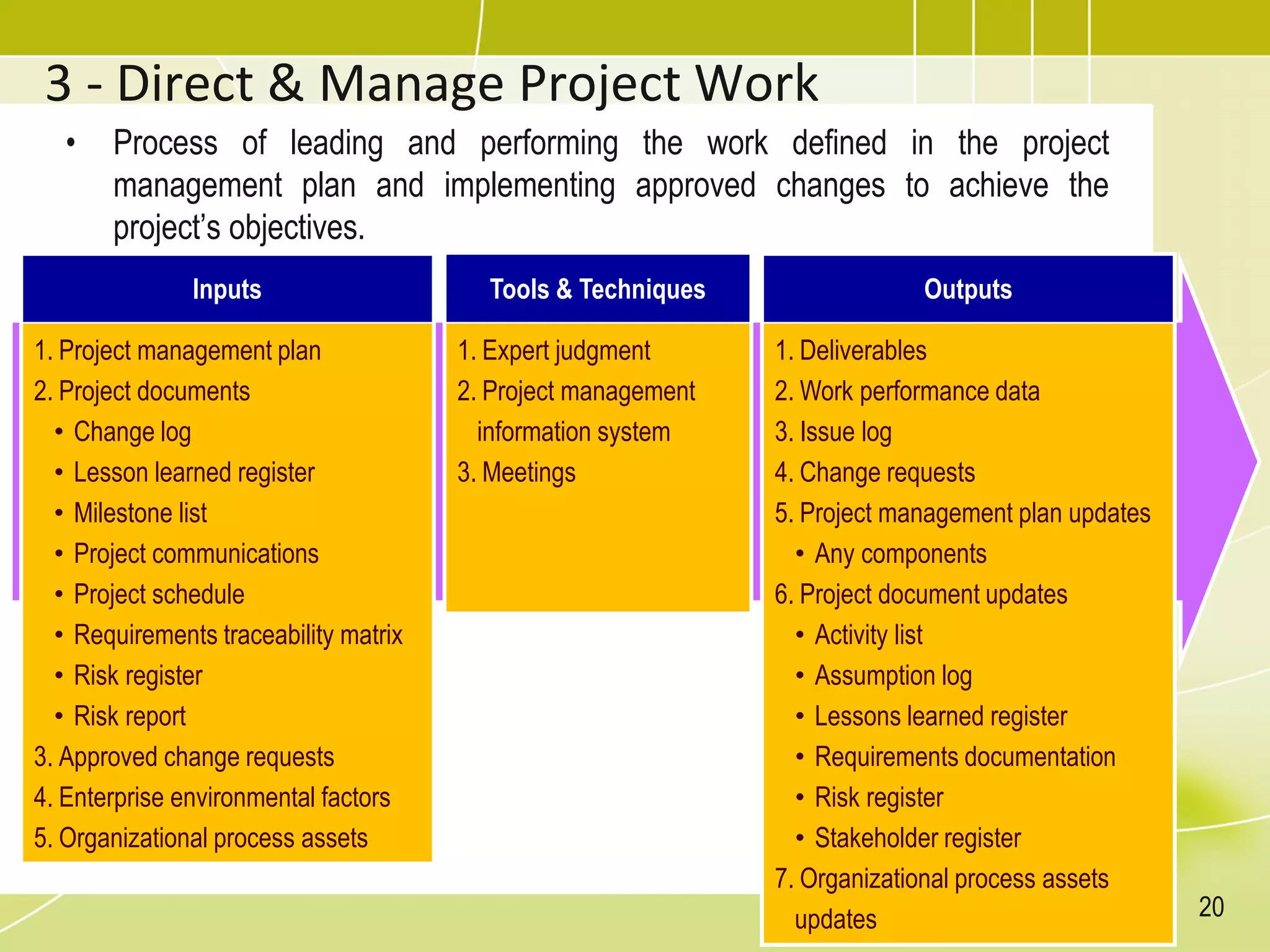 3 - Direct & Manage Project Work

• Process of leading and performing the work defined in the project management plan and implementing approved changes to achieve the project's objectives.

Inputs

1. Project management plan
2. Project documents
• Change log
• Lesson learned register
• Milestone list
• Project communications
• Project schedule
• Requirements traceability matrix
• Risk register
• Risk report
3. Approved change requests
4. Enterprise environmental factors
5. Organizational process assets

Tools & Techniques

1. Expert judgment
2. Project management information system
3. Meetings

Outputs

1. Deliverables
2. Work performance data
3. Issue log
4. Change requests
5. Project management plan updates
• Any components
6. Project document updates
• Activity list
• Assumption log
• Lessons learned register
• Requirements documentation
• Risk register
• Stakeholder register
7. Organizational process assets updates

20